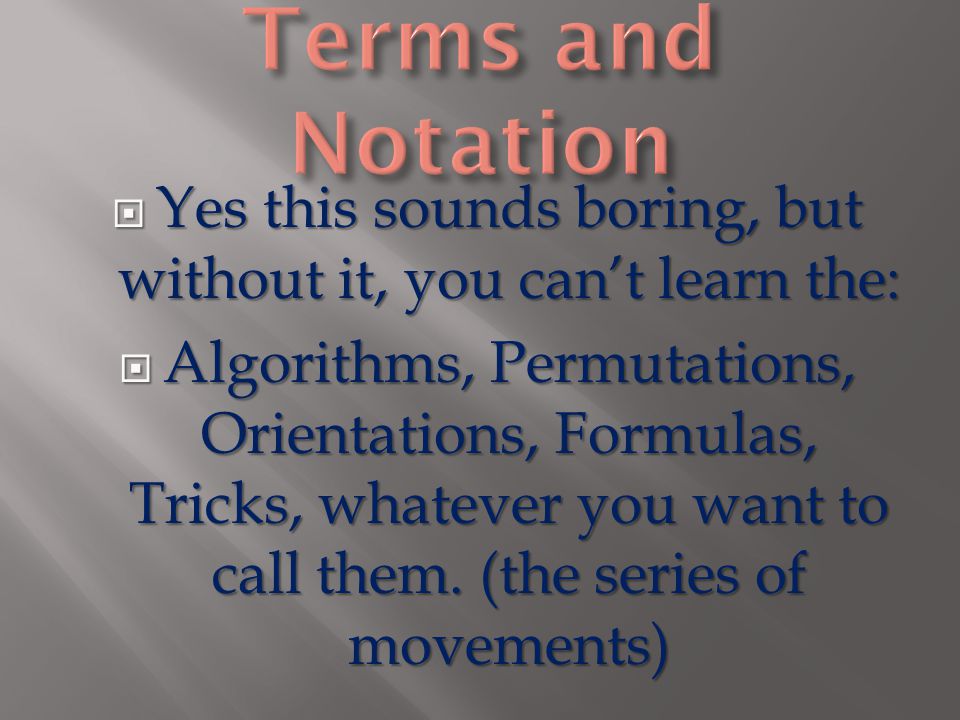 Terms and Notation

Yes this sounds boring, but without it, you can’t learn the:

Algorithms, Permutations, Orientations, Formulas, Tricks, whatever you want to call them. (the series of movements)